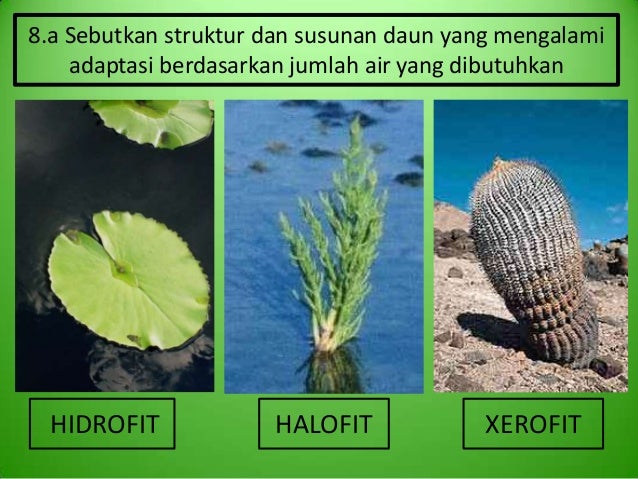 8.a Sebutkan struktur dan susunan daun yang mengalami adaptasi berdasarkan jumlah air yang dibutuhkan

HIDROFIT

HALOFIT

XEROFIT